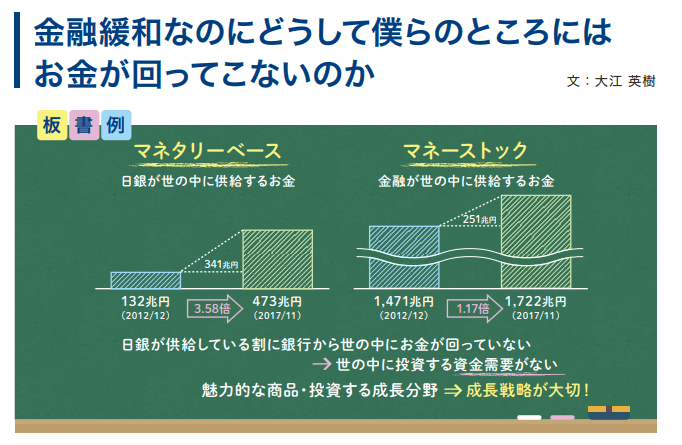 金融緩和なのにどうして僕らのところにはお金が回ってこないのか

文：大江 英樹

板書例

マネタリーベース

日銀が世の中に供給するお金

341兆円

132兆円
（2012/12）

3.58倍

473兆円
（2017/11）

マネーストック

金融が世の中に供給するお金

251兆円

1,471兆円
（2012/12）

1.17倍

1,722兆円
（2017/11）

日銀が供給している割に銀行から世の中にお金が回っていない

→世の中に投資する資金需要がない

魅力的な商品・投資する成長分野 ⇒ 成長戦略が大切！